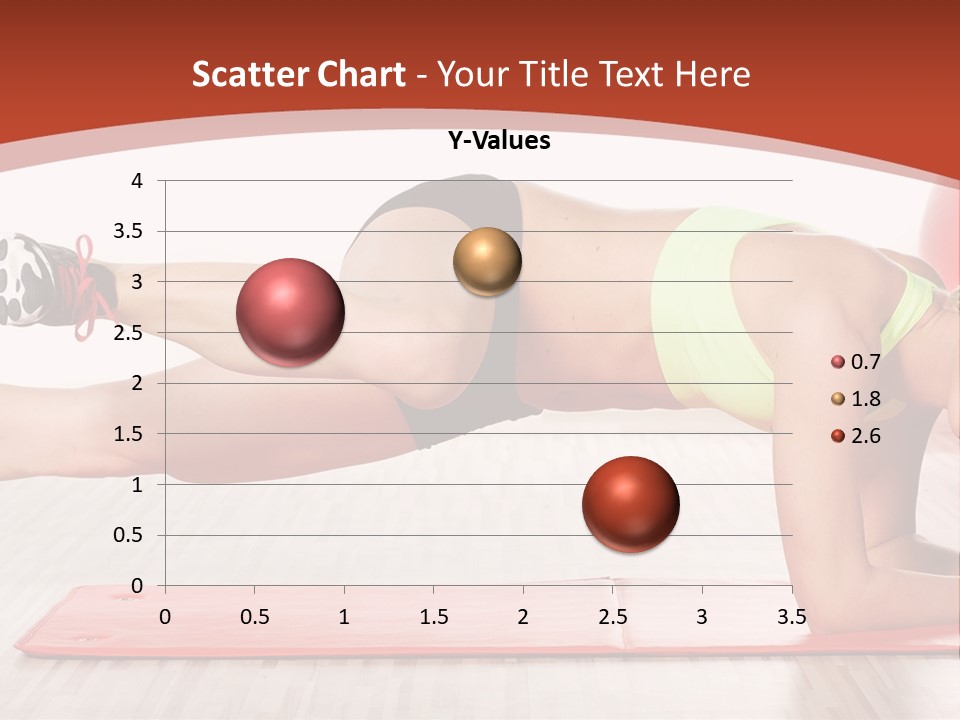 Scatter Chart - Your Title Text Here

Y-Values

4
3.5
3
2.5
2
1.5
1
0.5
0

0 0.5 1 1.5 2 2.5 3 3.5

0.7
1.8
2.6